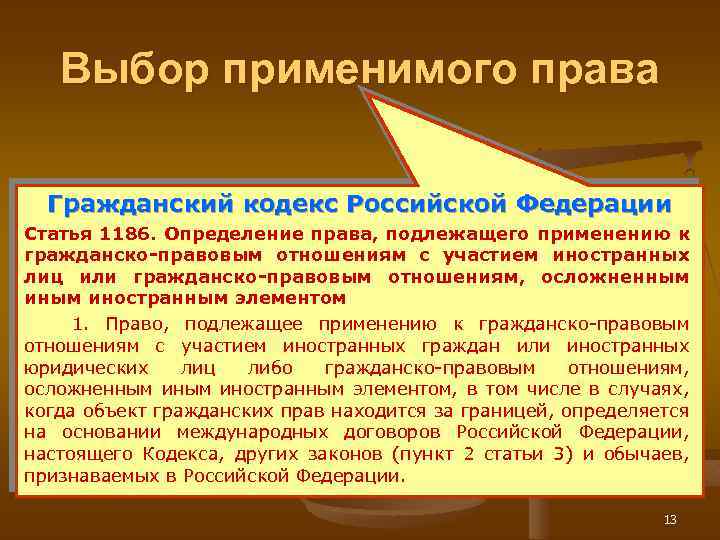 Выбор применимого права

Гражданский кодекс Российской Федерации

Статья 1186. Определение права, подлежащего применению к гражданско-правовым отношениям с участием иностранных лиц или гражданско-правовым отношениям, осложненным иным иностранным элементом

1. Право, подлежащее применению к гражданско-правовым отношениям с участием иностранных граждан или иностранных юридических лиц либо гражданско-правовым отношениям, осложненным иным иностранным элементом, в том числе в случаях, когда объект гражданских прав находится за границей, определяется на основании международных договоров Российской Федерации, настоящего Кодекса, других законов (пункт 2 статьи 3) и обычаев, признаваемых в Российской Федерации.

13